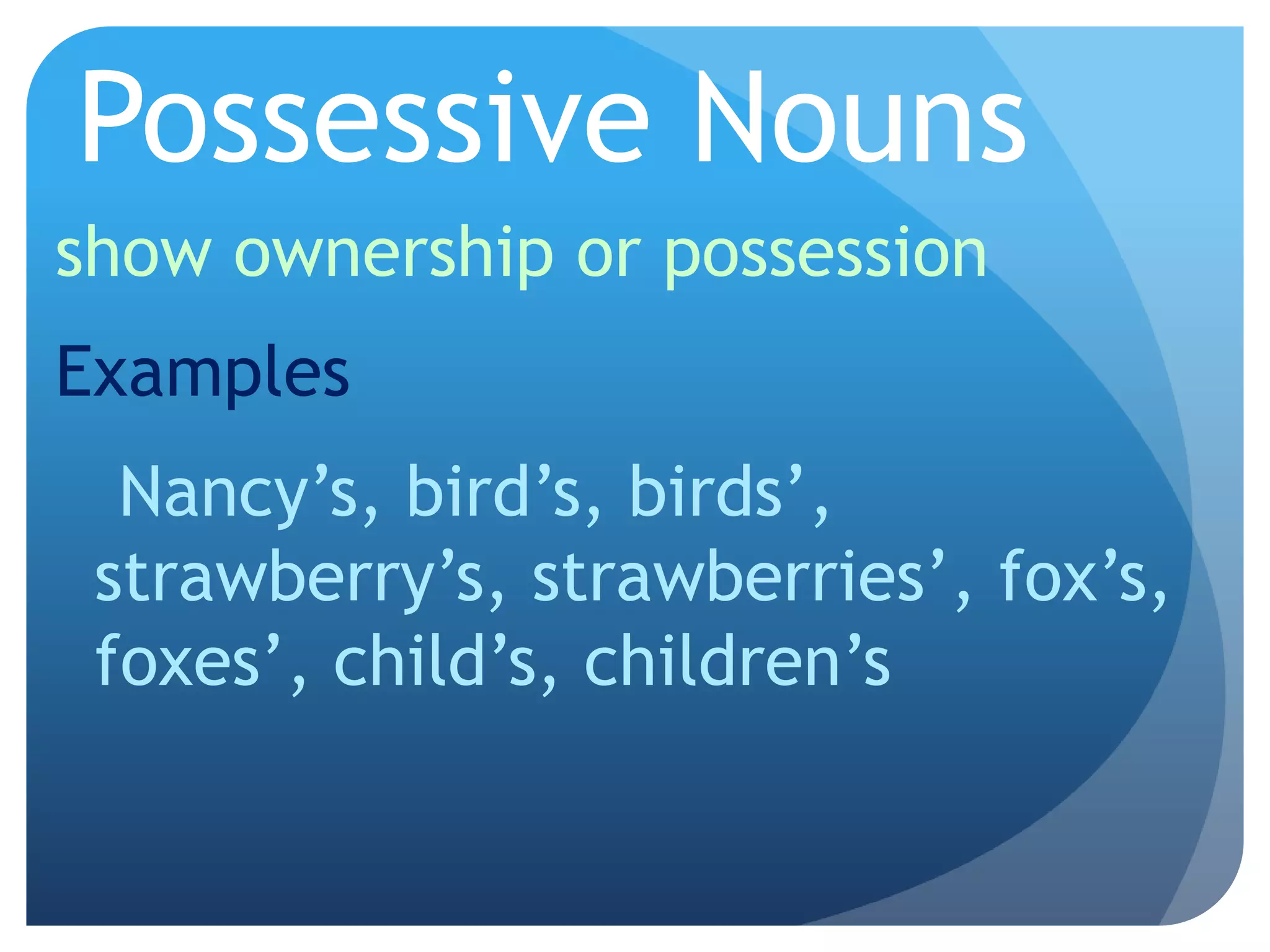 Possessive Nouns

show ownership or possession

Examples

Nancy’s, bird’s, birds’, strawberry’s, strawberries’, fox’s, foxes’, child’s, children’s